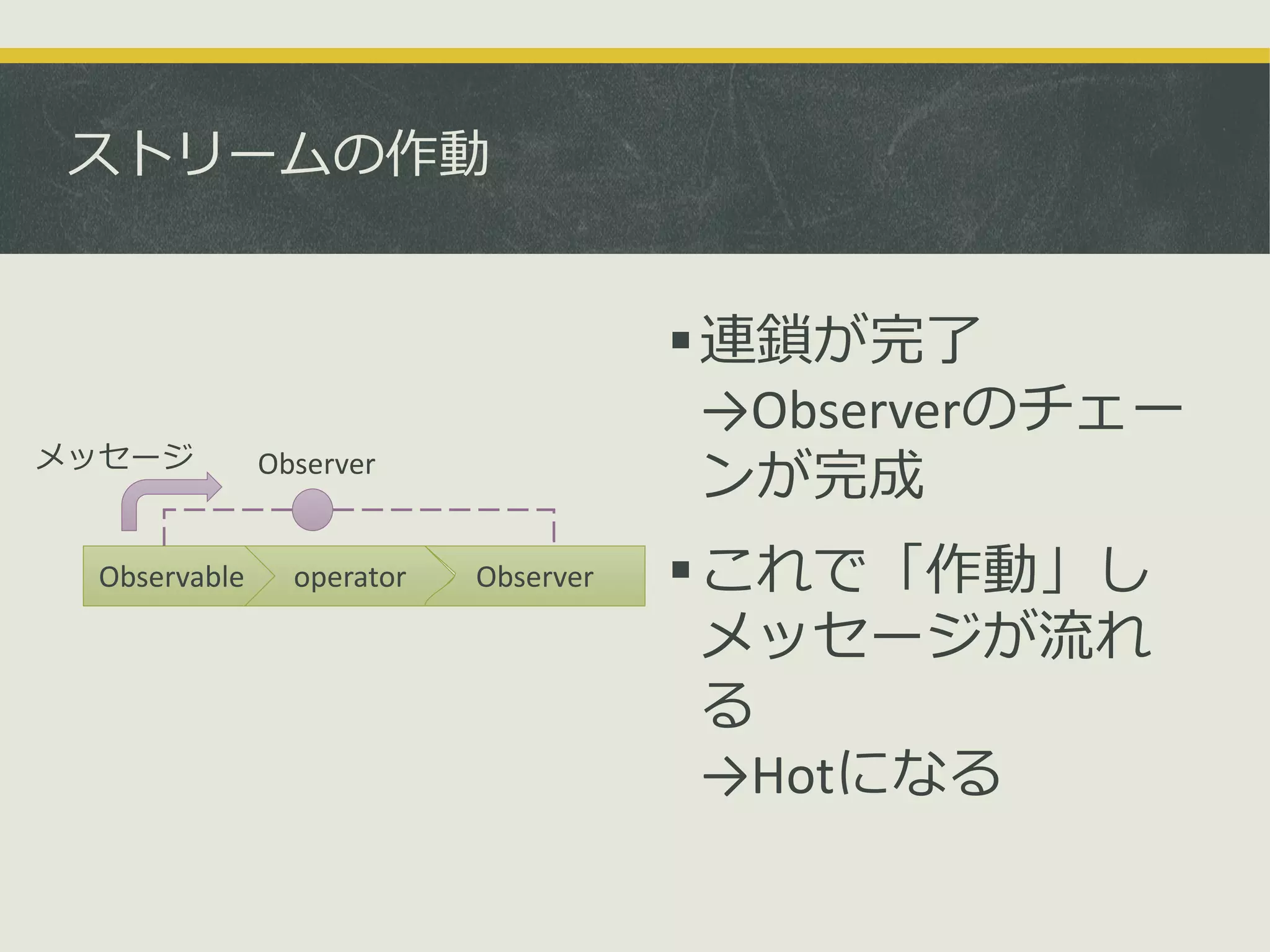 ストリームの作動

メッセージ

Observer

Observable

operator

Observer

▪ 連鎖が完了
→Observerのチェーンが完成

▪ これで「作動」しメッセージが流れる
→Hotになる